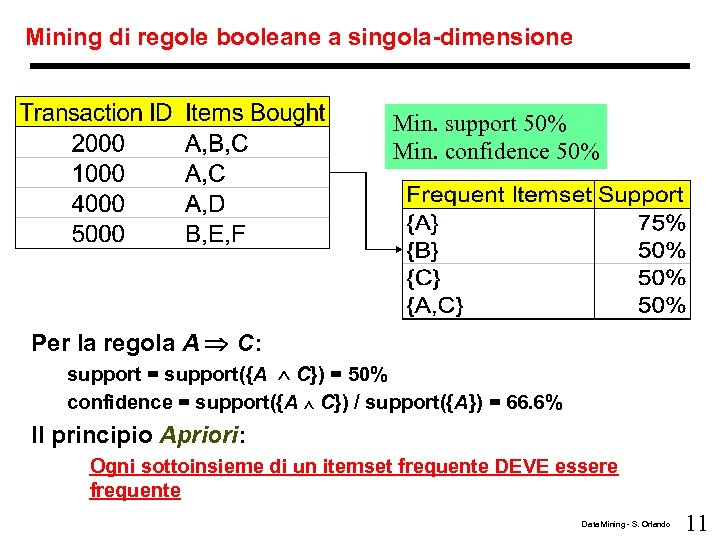 Mining di regole booleane a singola-dimensione

| Transaction ID | Items Bought |
|---|---|
| 2000 | A,B,C |
| 1000 | A,C |
| 4000 | A,D |
| 5000 | B,E,F |

Min. support 50%
Min. confidence 50%

| Frequent Itemset | Support |
|---|---|
| {A} | 75% |
| {B} | 50% |
| {C} | 50% |
| {A,C} | 50% |

Per la regola $A \Rightarrow C$:

support = support({$A \wedge C$}) = 50%

confidence = support({$A \wedge C$}) / support({$A$}) = 66.6%

Il principio Apriori:

Ogni sottoinsieme di un itemset frequente DEVE essere frequente

Data Mining - S. Orlando 11